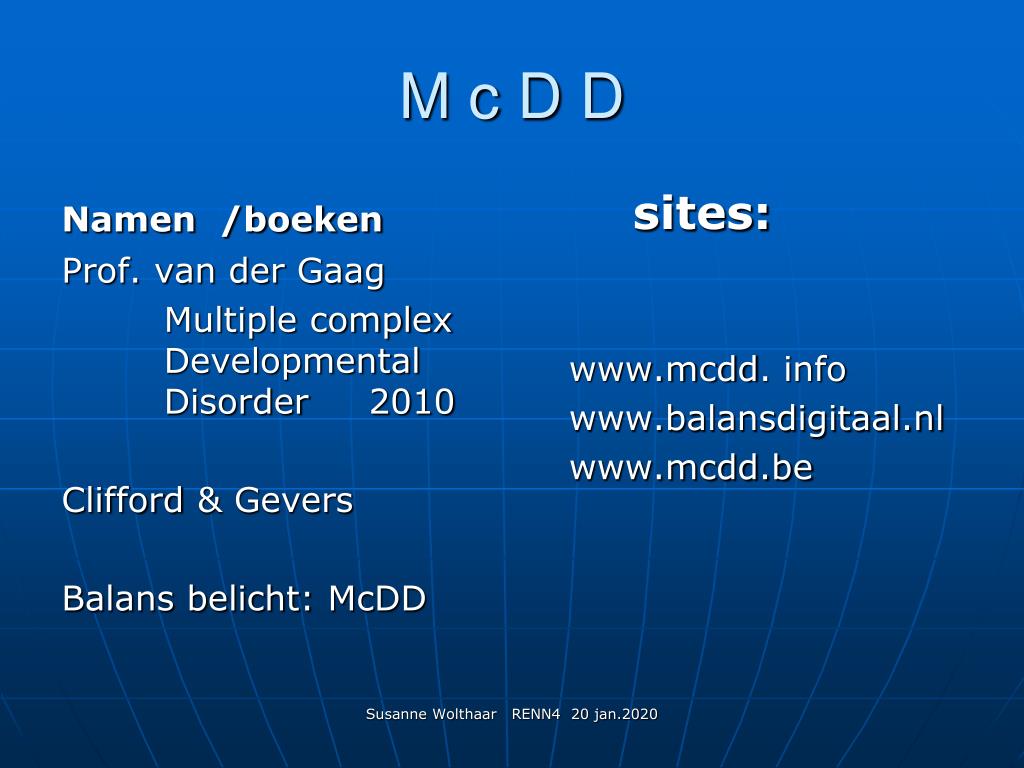 M c D D

Namen /boeken

Prof. van der Gaag

Multiple complex Developmental Disorder 2010

Clifford & Gevers

Balans belicht: McDD

sites:

www.mcdd. info
www.balansdigitaal.nl
www.mcdd.be

Susanne Wolthaar RENN4 20 jan.2020